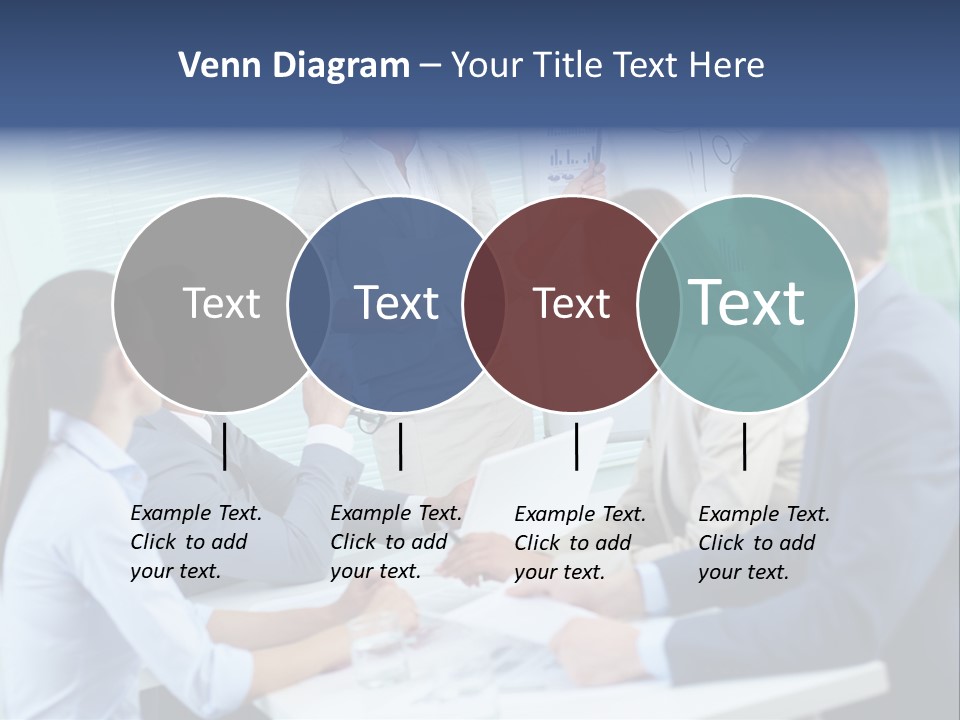 Venn Diagram – Your Title Text Here

Text

Text

Text

Text

Example Text. Click to add your text.

Example Text. Click to add your text.

Example Text. Click to add your text.

Example Text. Click to add your text.